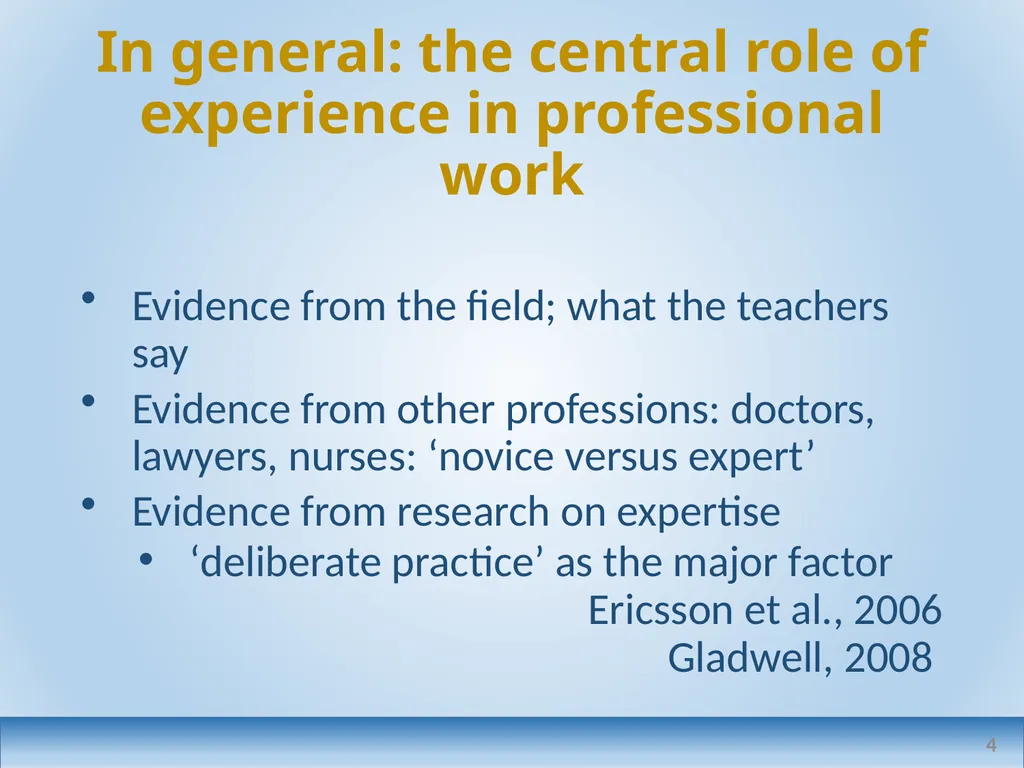 In general: the central role of experience in professional work

• Evidence from the field; what the teachers say
• Evidence from other professions: doctors, lawyers, nurses: ‘novice versus expert’
• Evidence from research on expertise
  • ‘deliberate practice’ as the major factor

Ericsson et al., 2006
Gladwell, 2008

4